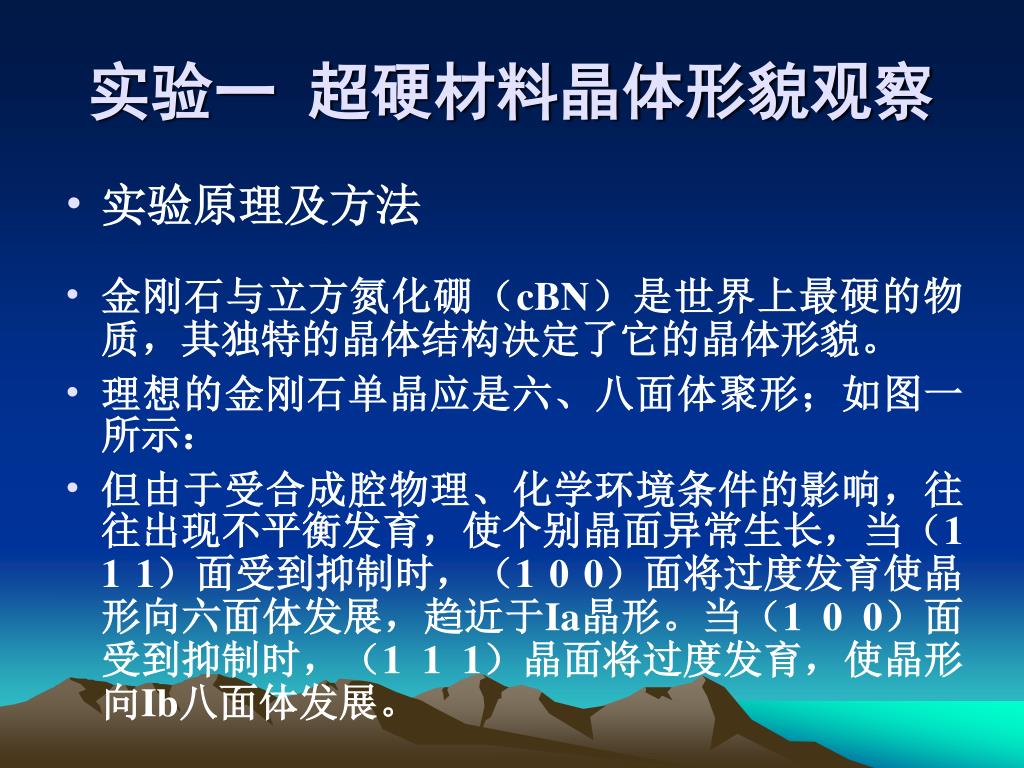 实验一 超硬材料晶体形貌观察

• 实验原理及方法

• 金刚石与立方氮化硼（cBN）是世界上最硬的物质，其独特的晶体结构决定了它的晶体形貌。

• 理想的金刚石单晶应是六、八面体聚形；如图一所示：

• 但由于受合成腔物理、化学环境条件的影响，往往出现不平衡发育，使个别晶面异常生长，当（1 1 1）面受到抑制时，（1 0 0）面将过度发育使晶形向六面体发展，趋近于Ia晶形。当（1 0 0）面受到抑制时，（1 1 1）晶面将过度发育，使晶形向Ib八面体发展。